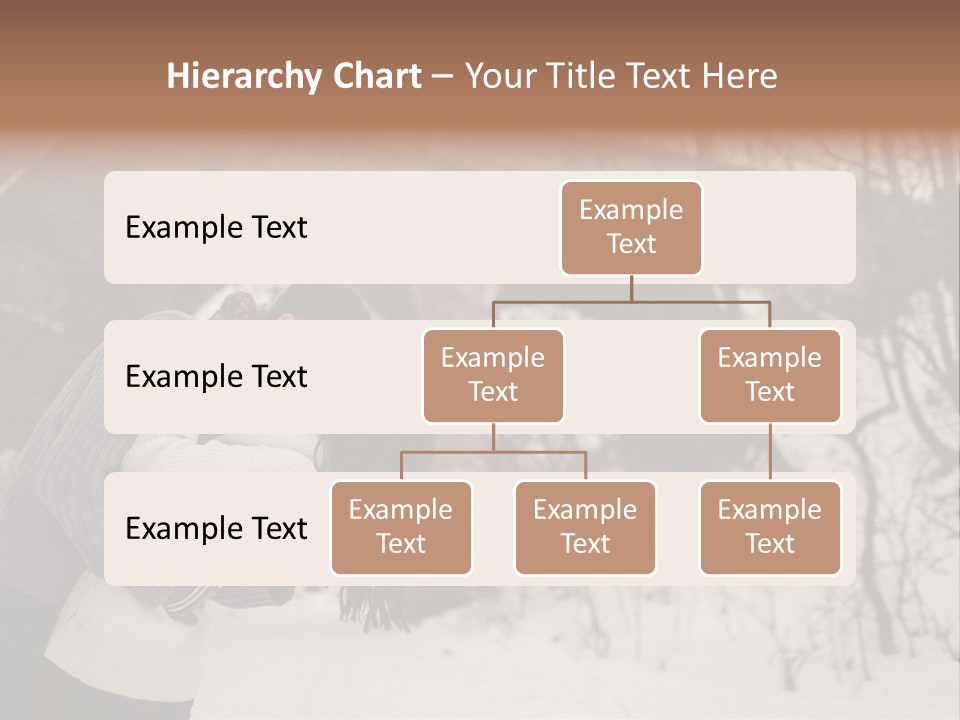 Hierarchy Chart – Your Title Text Here

Example Text

Example Text

Example Text

Example Text

Example Text

Example Text

Example Text

Example Text

Example Text